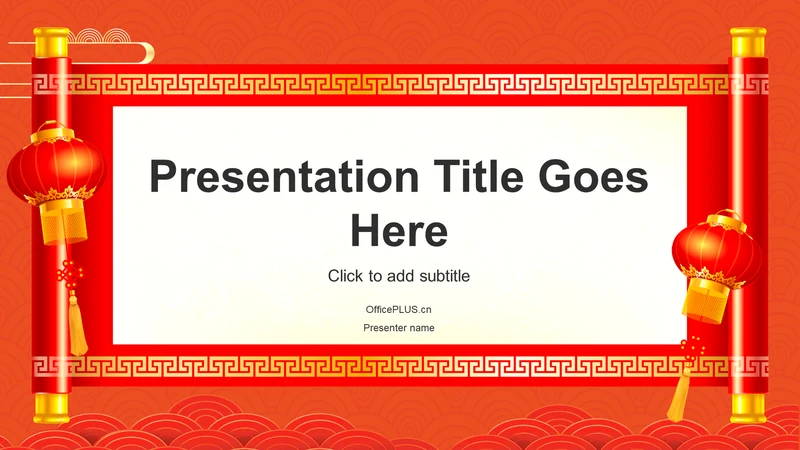 Presentation Title Goes Here

Click to add subtitle

OfficePLUS.cn

Presenter name